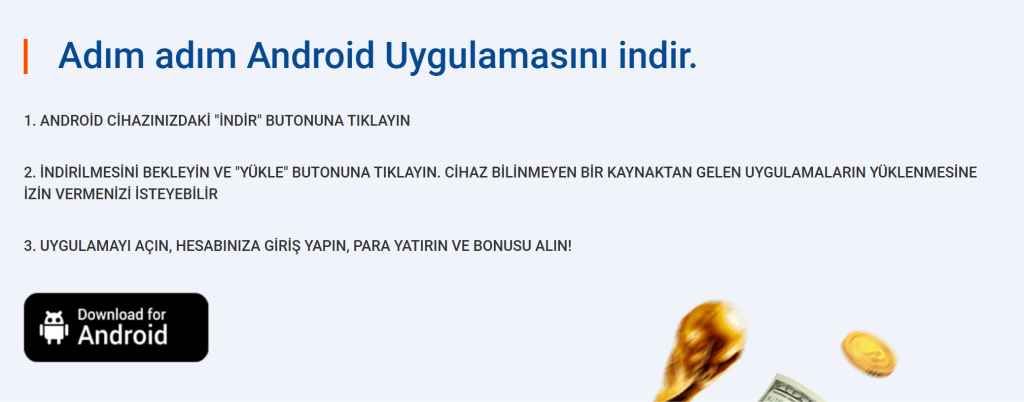 Adım adım Android Uygulamasını indir.

1. ANDROİD CİHAZINIZDAKİ "İNDİR" BUTONUNA TIKLAYIN

2. İNDİRİLMESİNİ BEKLEYİN VE "YÜKLE" BUTONUNA TIKLAYIN. CİHAZ BİLİNMEYEN BİR KAYNAKTAN GELEN UYGULAMALARIN YÜKLENMESİNE İZİN VERMENİZİ İSTEYEBİLİR

3. UYGULAMAYI AÇIN, HESABINIZA GİRİŞ YAPIN, PARA YATIRIN VE BONUSU ALIN!

Download for
Android